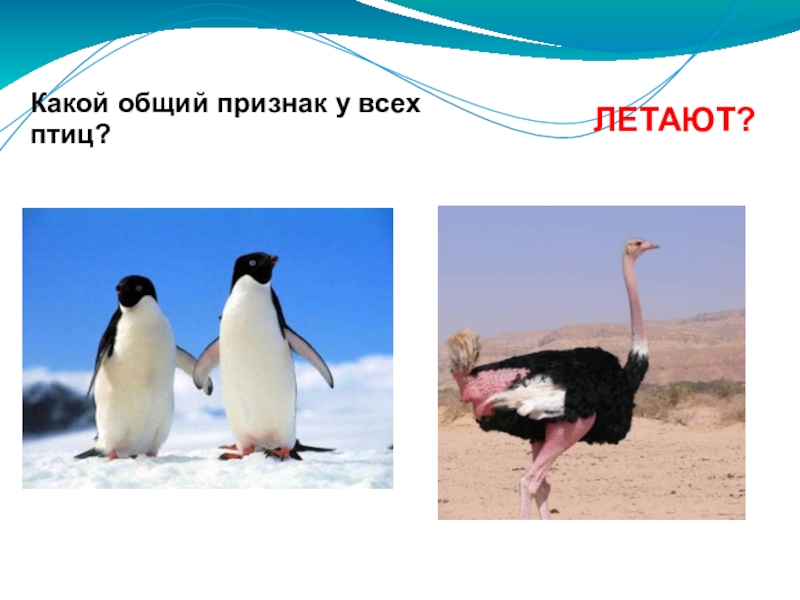 Какой общий признак у всех птиц?

ЛЕТАЮТ?